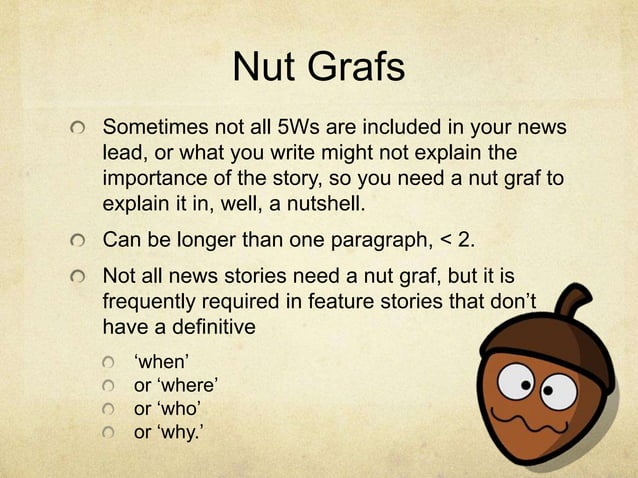 Nut Grafs

Sometimes not all 5Ws are included in your news lead, or what you write might not explain the importance of the story, so you need a nut graf to explain it in, well, a nutshell.

Can be longer than one paragraph, < 2.

Not all news stories need a nut graf, but it is frequently required in feature stories that don't have a definitive

'when'
or 'where'
or 'who'
or 'why.'